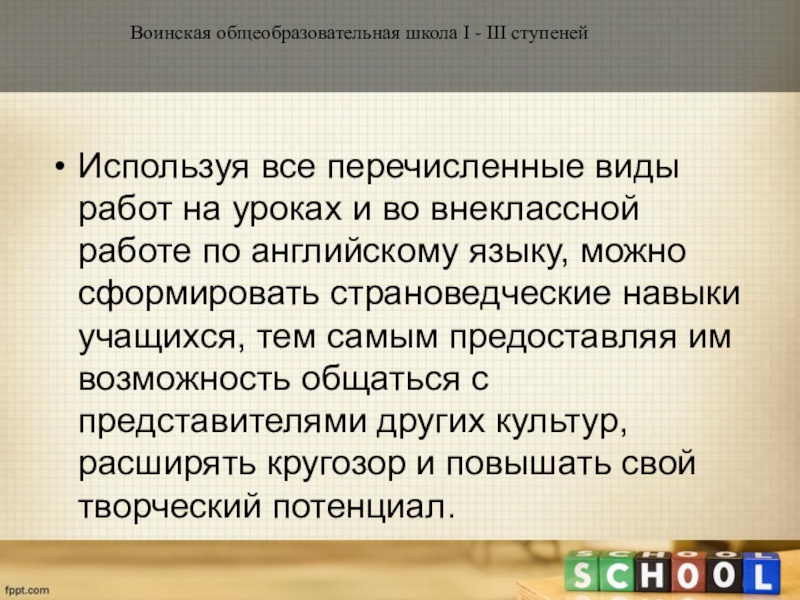 Воинская общеобразовательная школа I - III ступеней

• Используя все перечисленные виды работ на уроках и во внеклассной работе по английскому языку, можно сформировать страноведческие навыки учащихся, тем самым предоставляя им возможность общаться с представителями других культур, расширять кругозор и повышать свой творческий потенциал.

fppt.com

SCHOOL